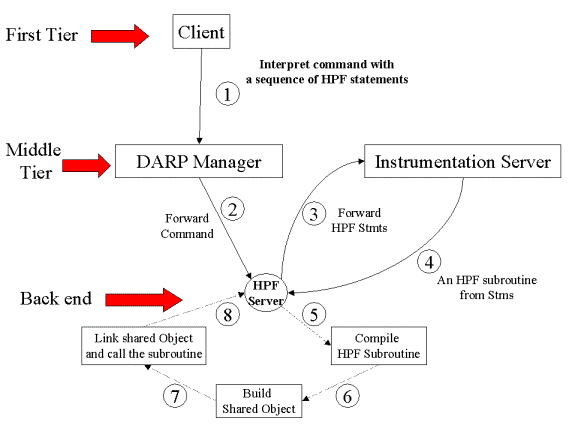 First Tier

Client

Interpret command with a sequence of HPF statements

1

Middle Tier

DARP Manager

Instrumentation Server

2

Forward Command

3

Forward HPF Stmts

4

An HPF subroutine from Stms

Back end

HPF Server

8

5

Link shared Object and call the subroutine

Compile HPF Subroutine

7

Build Shared Object

6